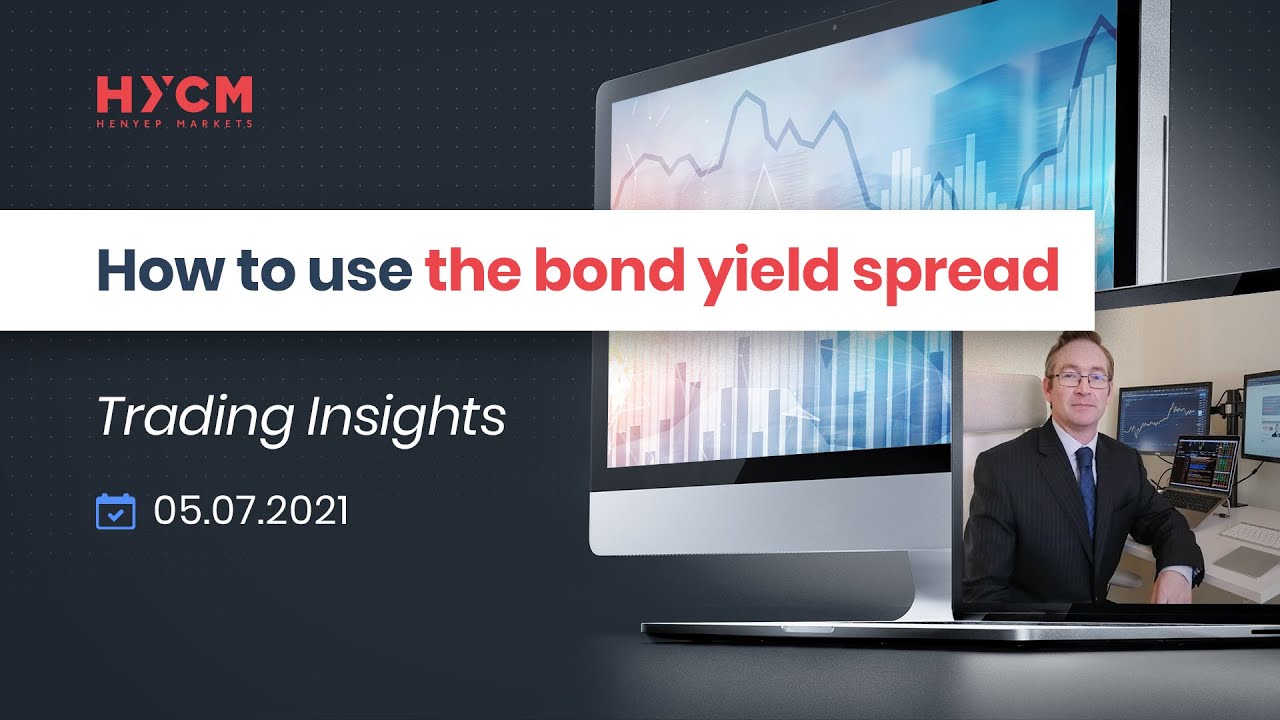 HYCM
HENYEP MARKETS

How to use the bond yield spread

Trading Insights

05.07.2021